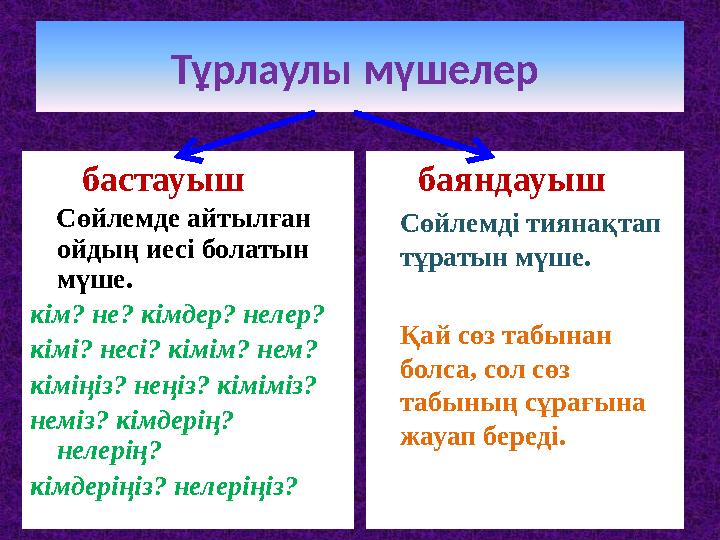 Тұрлаулы мүшелер

бастауыш

Сөйлемде айтылған ойдың иесі болатын мүше.

кім? не? кімдер? нелер?
кімі? несі? кімім? нем?
кіміңіз? неңіз? кіміміз?
неміз? кімдерің? нелерің?
кімдеріңіз? нелеріңіз?

баяндауыш

Сөйлемді тиянақтап тұратын мүше.

Қай сөз табынан болса, сол сөз табының сұрағына жауап береді.